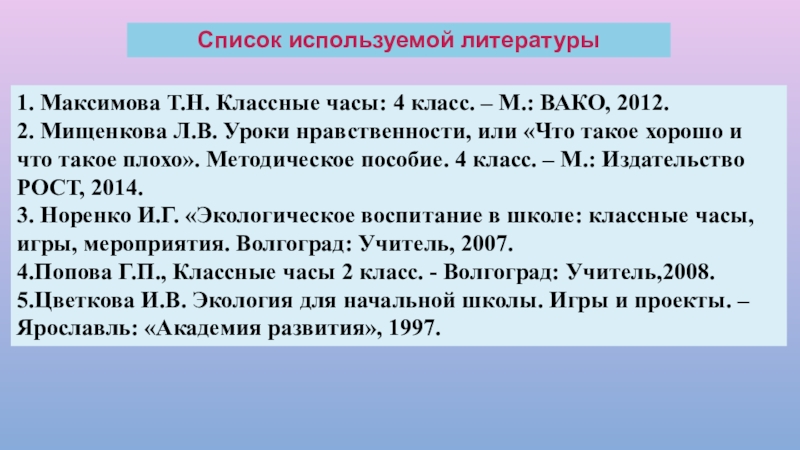 Список используемой литературы

1. Максимова Т.Н. Классные часы: 4 класс. – М.: ВАКО, 2012.
2. Мищенкова Л.В. Уроки нравственности, или «Что такое хорошо и что такое плохо». Методическое пособие. 4 класс. – М.: Издательство РОСТ, 2014.
3. Норенко И.Г. «Экологическое воспитание в школе: классные часы, игры, мероприятия. Волгоград: Учитель, 2007.
4.Попова Г.П., Классные часы 2 класс. - Волгоград: Учитель,2008.
5.Цветкова И.В. Экология для начальной школы. Игры и проекты. – Ярославль: «Академия развития», 1997.